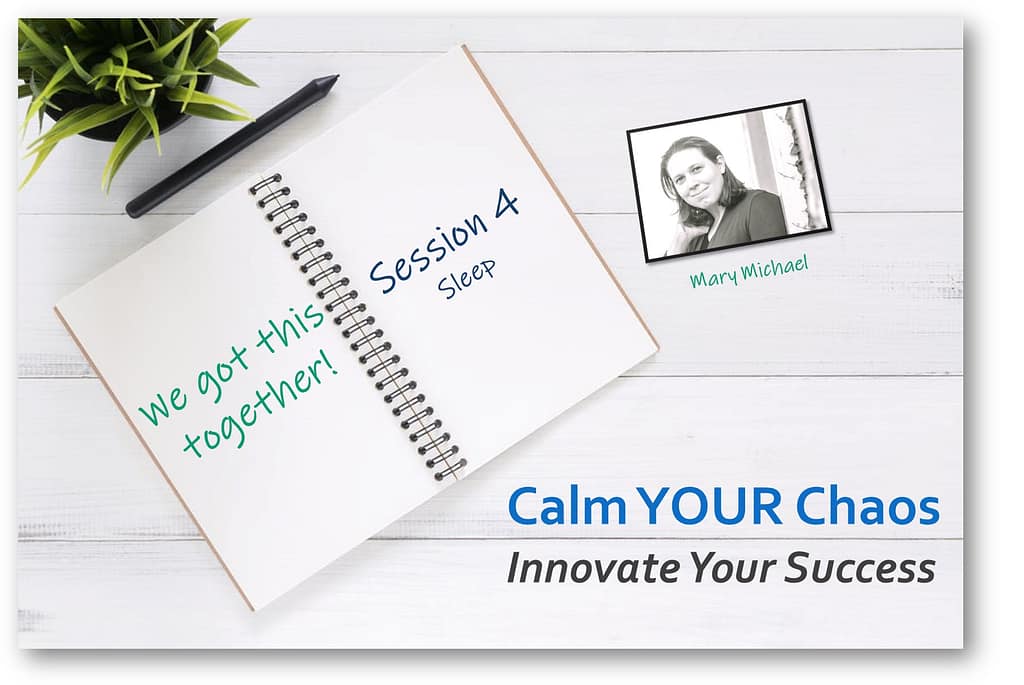 We got this together!

Session 4
Sleep

Mary Michael

Calm YOUR Chaos
Innovate Your Success